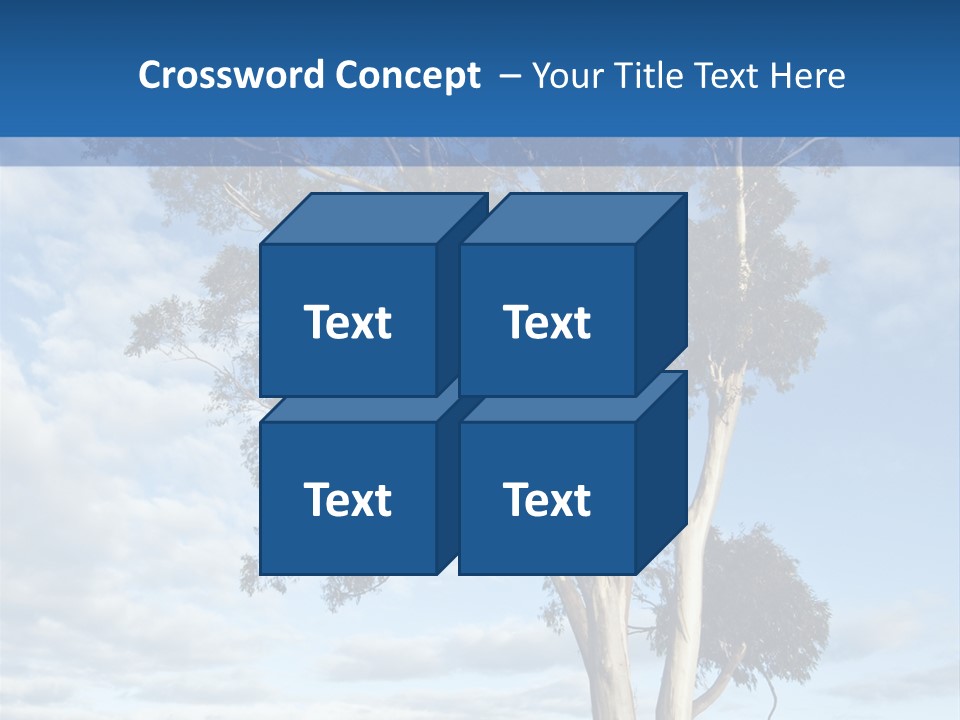 Crossword Concept – Your Title Text Here

Text

Text

Text

Text